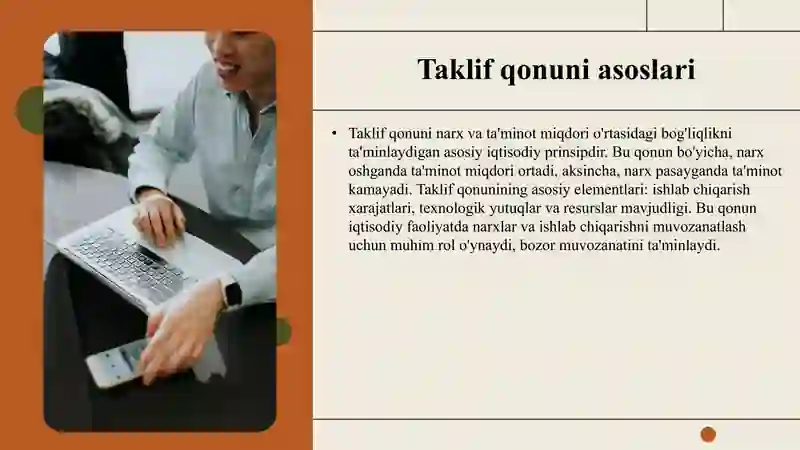 Taklif qonuni asoslari

• Taklif qonuni narx va ta'minot miqdori o'rtasidagi bog'liqlikni ta'minlaydigan asosiy iqtisodiy prinsipdir. Bu qonun bo'yicha, narx oshganda ta'minot miqdori ortadi, aksincha, narx pasayganda ta'minot kamayadi. Taklif qonunining asosiy elementlari: ishlab chiqarish xarajatlari, texnologik yutuqlar va resurslar mavjudligi. Bu qonun iqtisodiy faoliyatda narxlar va ishlab chiqarishni muvozanatlash uchun muhim rol o'ynaydi, bozor muvozanatini ta'minlaydi.